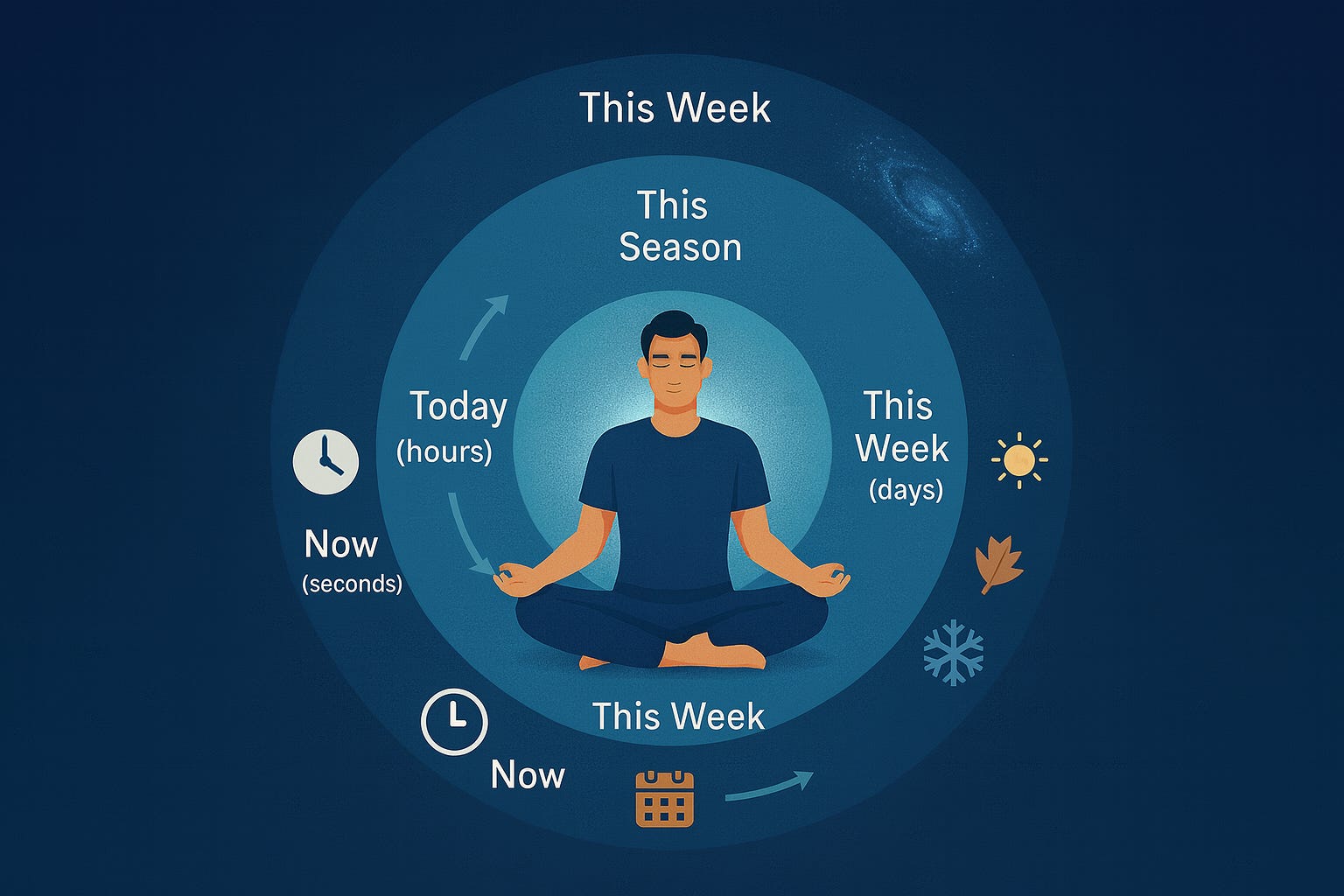 This Week

This Season

Today (hours)

This Week (days)

Now (seconds)

This Week

Now